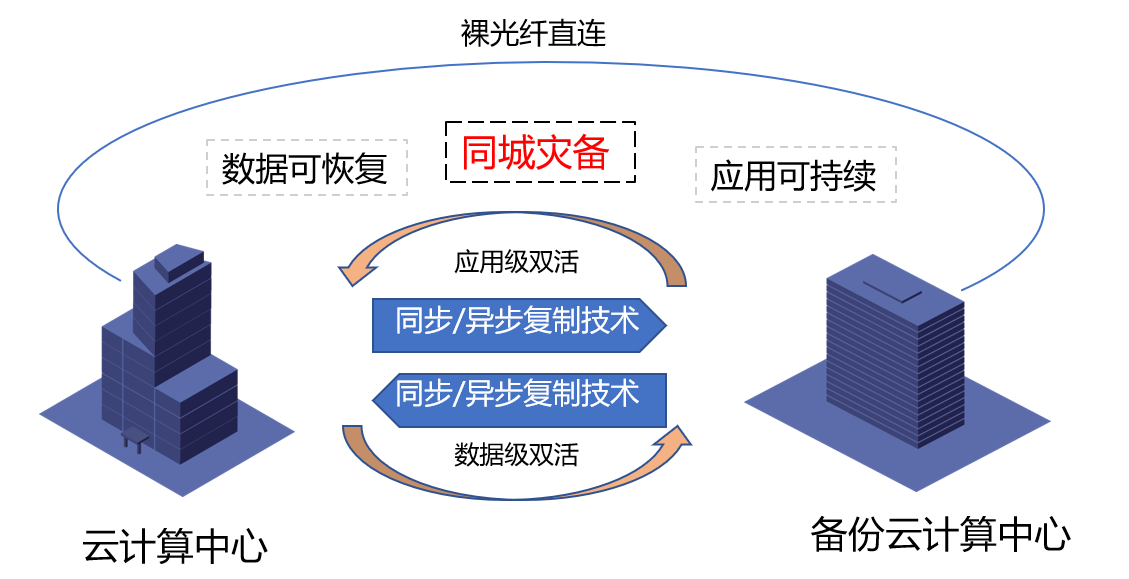 裸光纤直连

数据可恢复

同城灾备

应用可持续

应用级双活

同步/异步复制技术

同步/异步复制技术

数据级双活

云计算中心

备份云计算中心